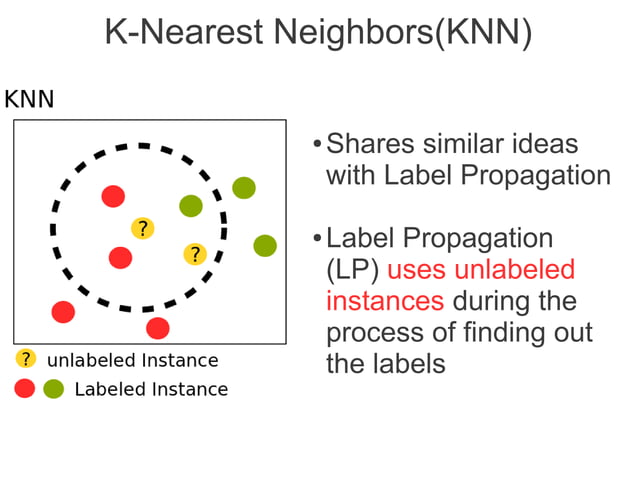 K-Nearest Neighbors(KNN)

KNN

?

?

? unlabeled Instance

Labeled Instance

• Shares similar ideas with Label Propagation

• Label Propagation (LP) uses unlabeled instances during the process of finding out the labels